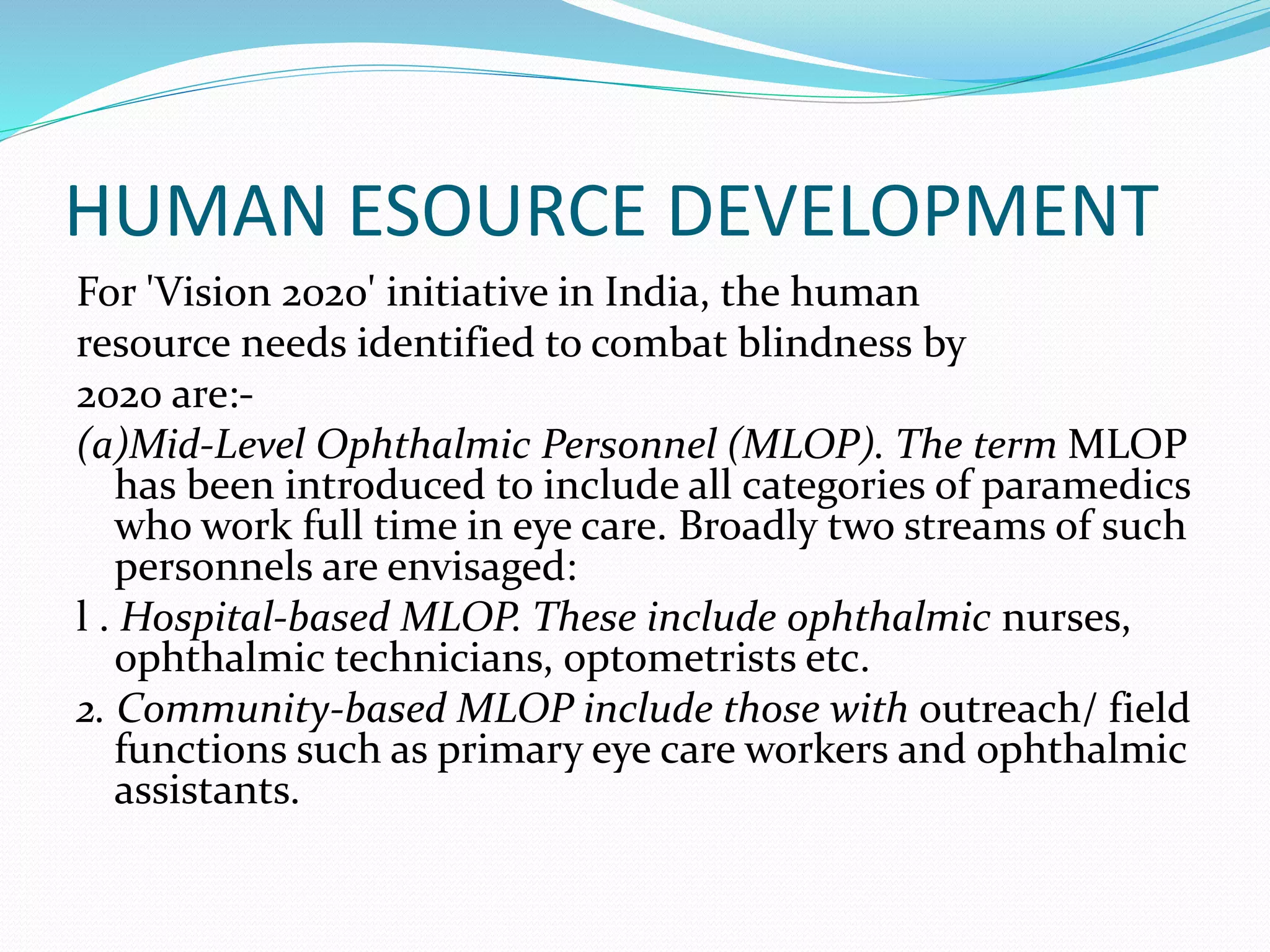 HUMAN ESOURCE DEVELOPMENT

For 'Vision 2020' initiative in India, the human resource needs identified to combat blindness by 2020 are:-

(a)Mid-Level Ophthalmic Personnel (MLOP). The term MLOP has been introduced to include all categories of paramedics who work full time in eye care. Broadly two streams of such personnels are envisaged:

l . Hospital-based MLOP. These include ophthalmic nurses, ophthalmic technicians, optometrists etc.

2. Community-based MLOP include those with outreach/ field functions such as primary eye care workers and ophthalmic assistants.